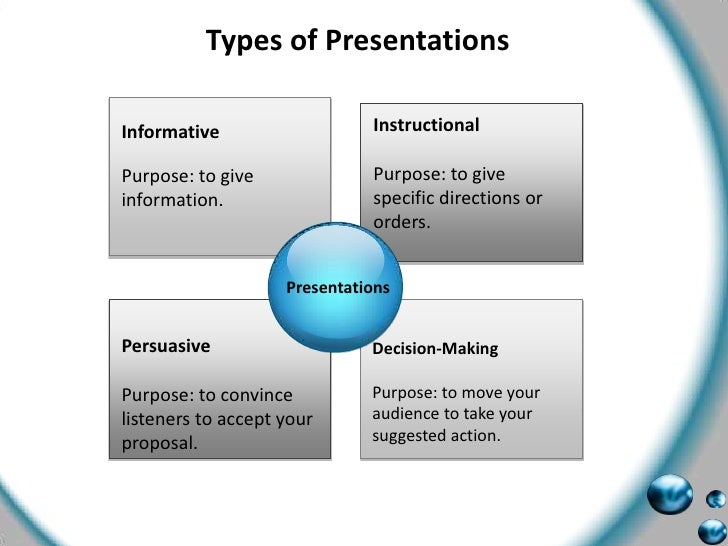 Types of Presentations

Informative

Purpose: to give information.

Instructional

Purpose: to give specific directions or orders.

Presentations

Persuasive

Purpose: to convince listeners to accept your proposal.

Decision-Making

Purpose: to move your audience to take your suggested action.